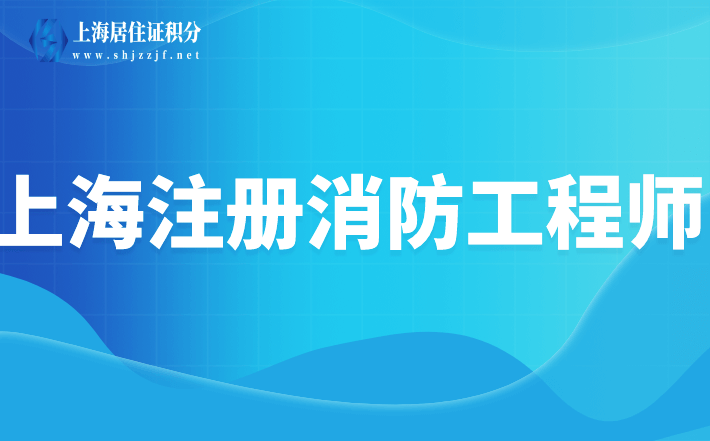 上海居住证积分
www.shjzzjf.net

上海注册消防工程师